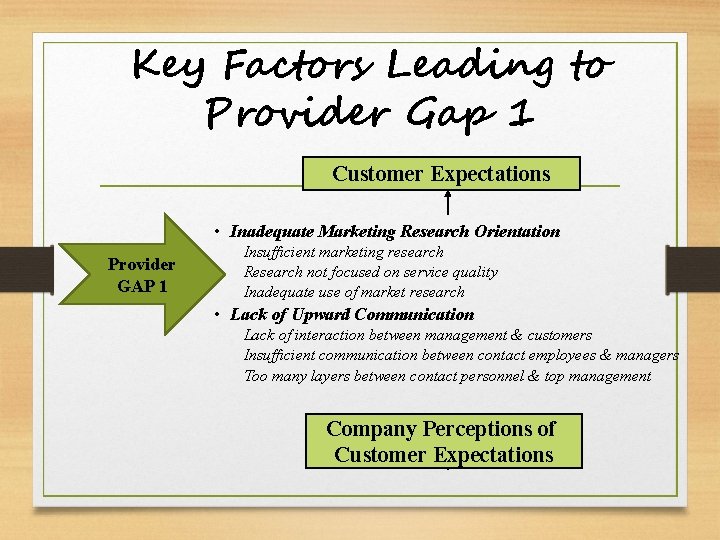 Key Factors Leading to Provider Gap 1

Customer Expectations

Provider GAP 1

• Inadequate Marketing Research Orientation
Insufficient marketing research
Research not focused on service quality
Inadequate use of market research

• Lack of Upward Communication
Lack of interaction between management & customers
Insufficient communication between contact employees & managers
Too many layers between contact personnel & top management

Company Perceptions of Customer Expectations